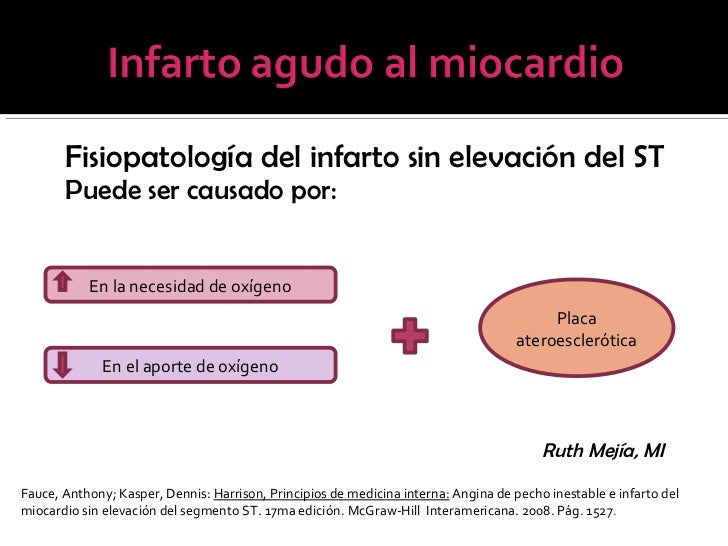 Infarto agudo al miocardio

Fisiopatología del infarto sin elevación del ST
Puede ser causado por:

En la necesidad de oxígeno

En el aporte de oxígeno

Placa ateroesclerótica

Ruth Mejía, MI

Fauce, Anthony; Kasper, Dennis: Harrison, Principios de medicina interna: Angina de pecho inestable e infarto del miocardio sin elevación del segmento ST. 17ma edición. McGraw-Hill Interamericana. 2008. Pág. 1527.